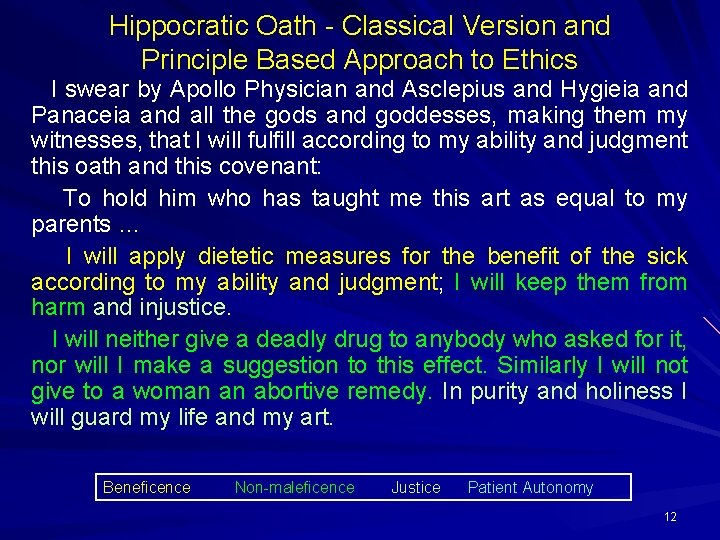 Hippocratic Oath - Classical Version and Principle Based Approach to Ethics

I swear by Apollo Physician and Asclepius and Hygieia and Panaceia and all the gods and goddesses, making them my witnesses, that I will fulfill according to my ability and judgment this oath and this covenant:

To hold him who has taught me this art as equal to my parents …

I will apply dietetic measures for the benefit of the sick according to my ability and judgment; I will keep them from harm and injustice.

I will neither give a deadly drug to anybody who asked for it, nor will I make a suggestion to this effect. Similarly I will not give to a woman an abortive remedy. In purity and holiness I will guard my life and my art.

Beneficence Non-maleficence Justice Patient Autonomy

12